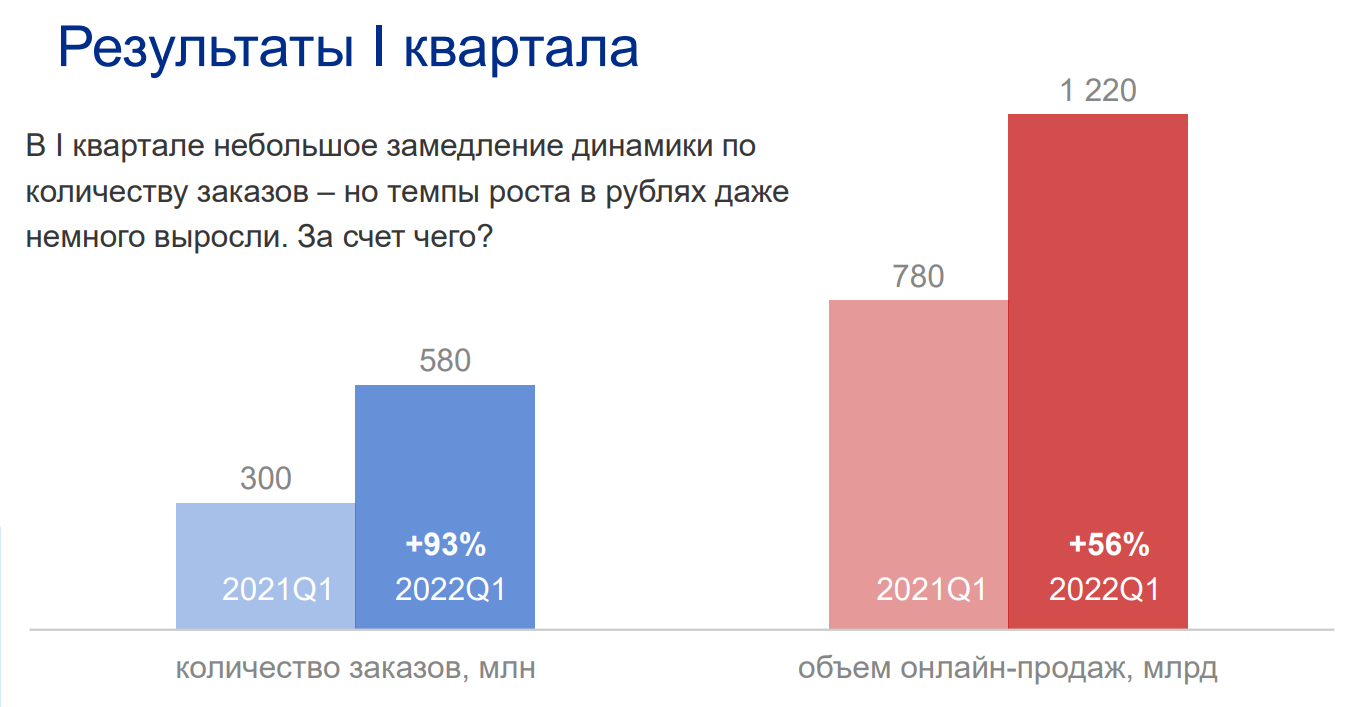 Результаты I квартала

В I квартале небольшое замедление динамики по количеству заказов – но темпы роста в рублях даже немного выросли. За счет чего?

300
580
+93%
2021Q1
2022Q1
количество заказов, млн

780
1 220
+56%
2021Q1
2022Q1
объем онлайн-продаж, млрд